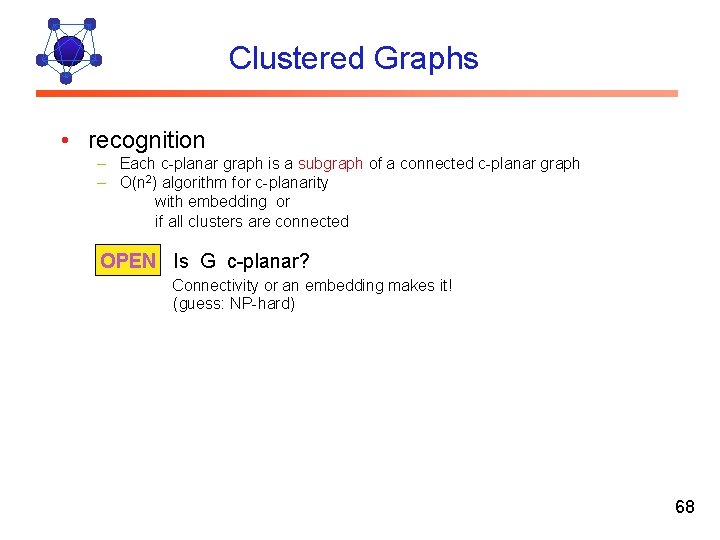 Clustered Graphs

• recognition
– Each c-planar graph is a subgraph of a connected c-planar graph
– $O(n^2)$ algorithm for c-planarity
with embedding or
if all clusters are connected

OPEN Is G c-planar?
Connectivity or an embedding makes it!
(guess: NP-hard)

68